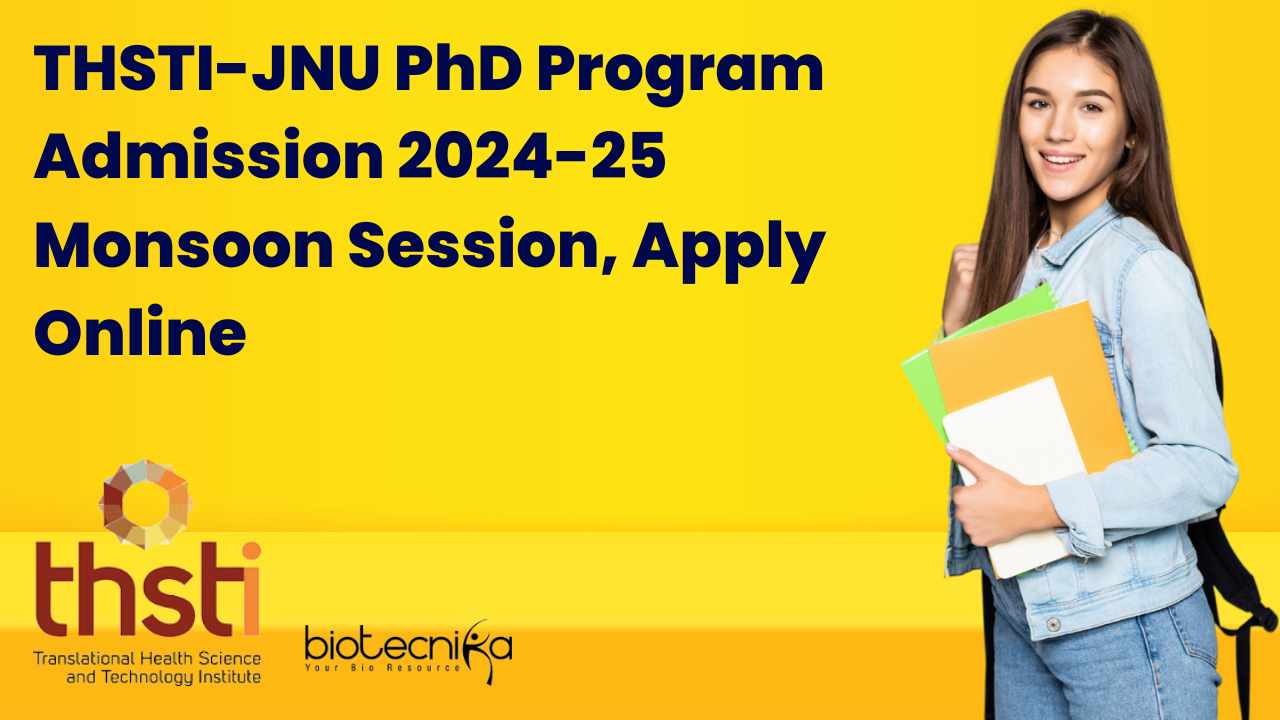 THSTI-JNU PhD Program Admission 2024-25 Monsoon Session, Apply Online

thsti
Translational Health Science and Technology Institute

biotecnika
Your Bio Resource